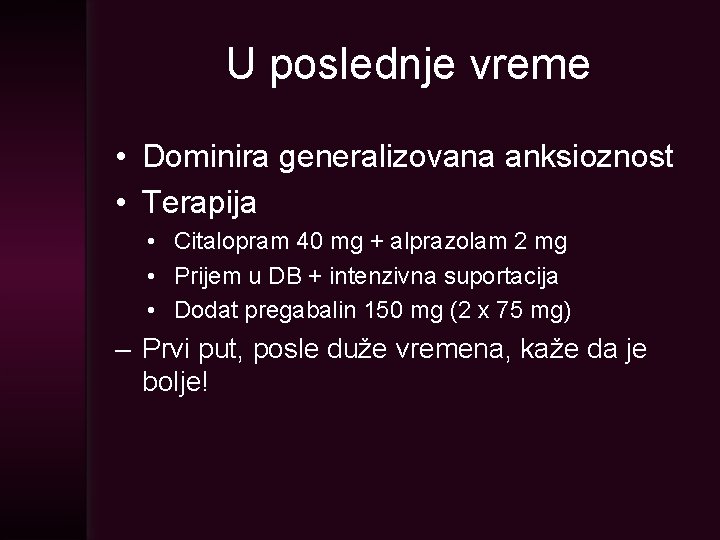 U poslednje vreme

• Dominira generalizovana anksioznost
• Terapija
  • Citalopram 40 mg + alprazolam 2 mg
  • Prijem u DB + intenzivna suportacija
  • Dodat pregabalin 150 mg (2 x 75 mg)
– Prvi put, posle duže vremena, kaže da je bolje!